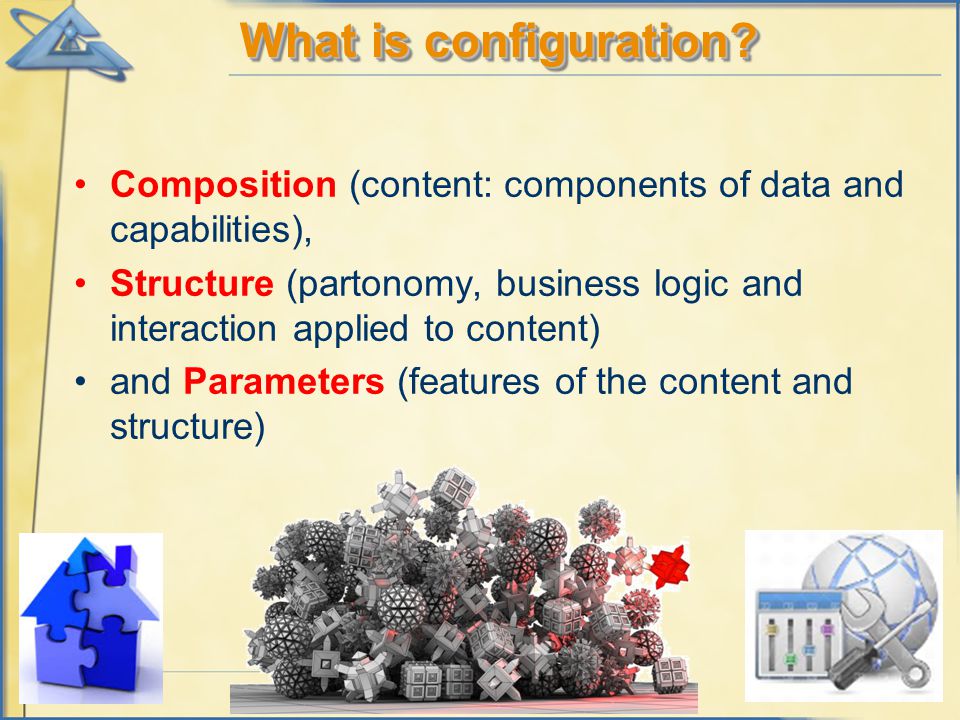 What is configuration?

• Composition (content: components of data and capabilities),
• Structure (partonomy, business logic and interaction applied to content)
• and Parameters (features of the content and structure)